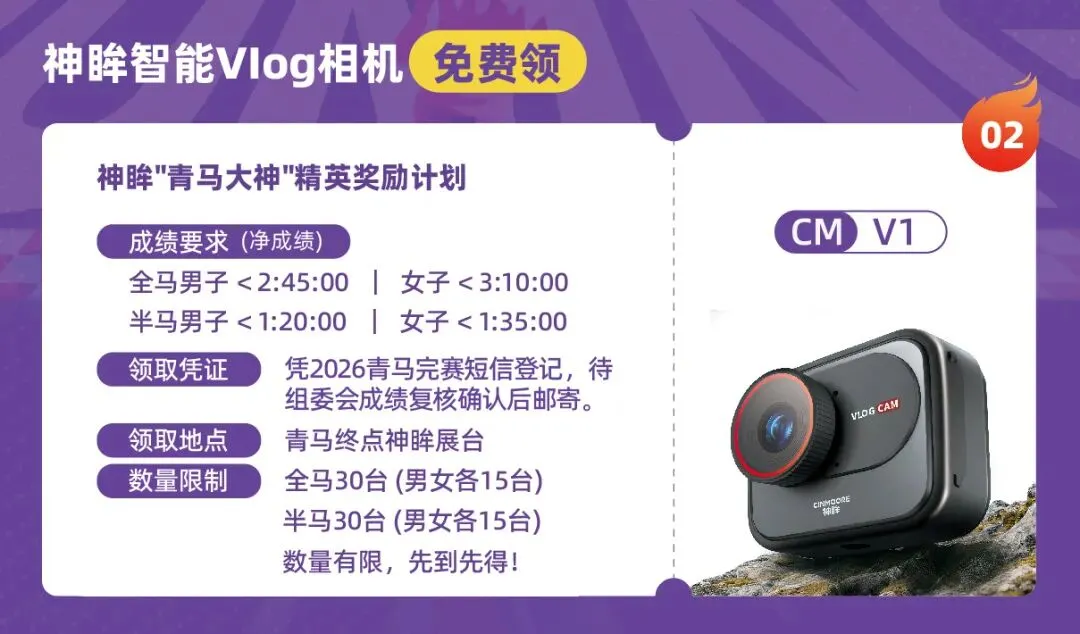 神眸智能Vlog相机 免费领

02

神眸"青马大神"精英奖励计划

成绩要求（净成绩）
全马男子 < 2:45:00 | 女子 < 3:10:00
半马男子 < 1:20:00 | 女子 < 1:35:00

领取凭证 凭2026青马完赛短信登记，待组委会成绩复核确认后邮寄。

领取地点 青马终点神眸展台

数量限制 全马30台 (男女各15台)
半马30台 (男女各15台)
数量有限，先到先得！

CM V1

VLOG CAM

CINMOORE
神眸